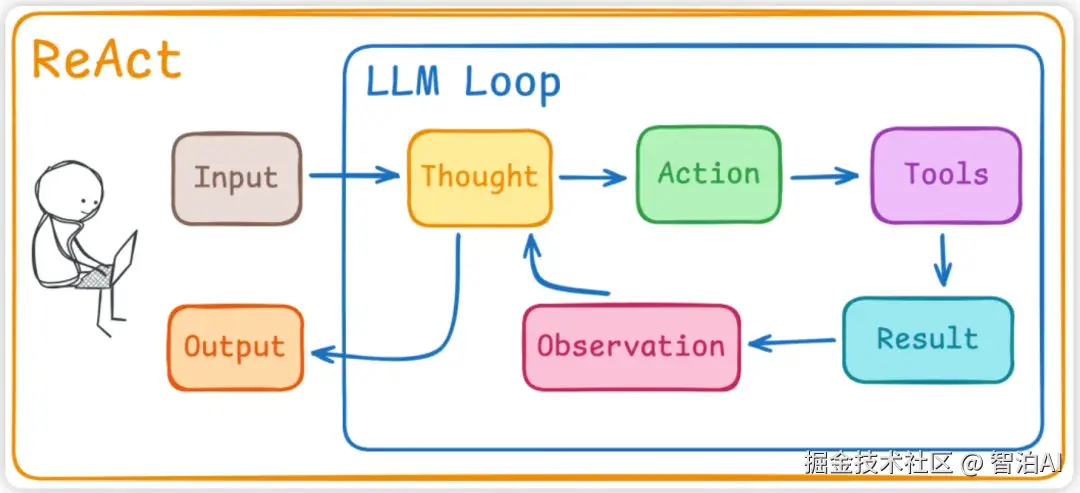 ReAct

LLM Loop

Input

Thought

Action

Tools

Result

Observation

Output

掘金技术社区 @ 智泊AI